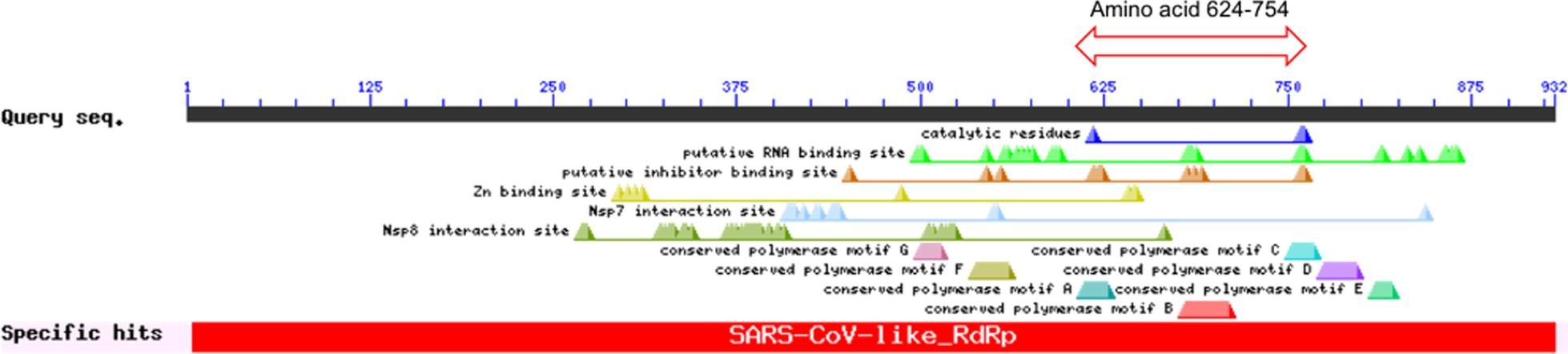 Amino acid 624-754

1 125 250 375 500 625 750 875 932

Query seq.

catalytic residues
putative RNA binding site
putative inhibitor binding site
Zn binding site
Nsp7 interaction site
Nsp8 interaction site
conserved polymerase motif G
conserved polymerase motif C
conserved polymerase motif F
conserved polymerase motif D
conserved polymerase motif A
conserved polymerase motif E
conserved polymerase motif B

Specific hits
SARS-CoV-like_RdRp